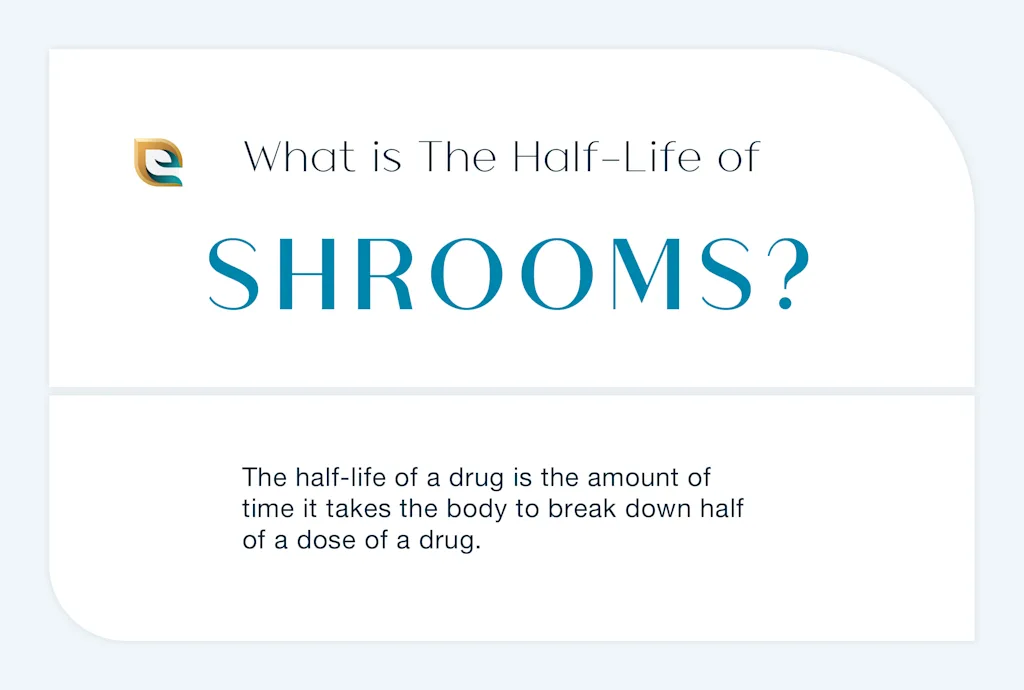 What is The Half-Life of

SHROOMS?

The half-life of a drug is the amount of time it takes the body to break down half of a dose of a drug.